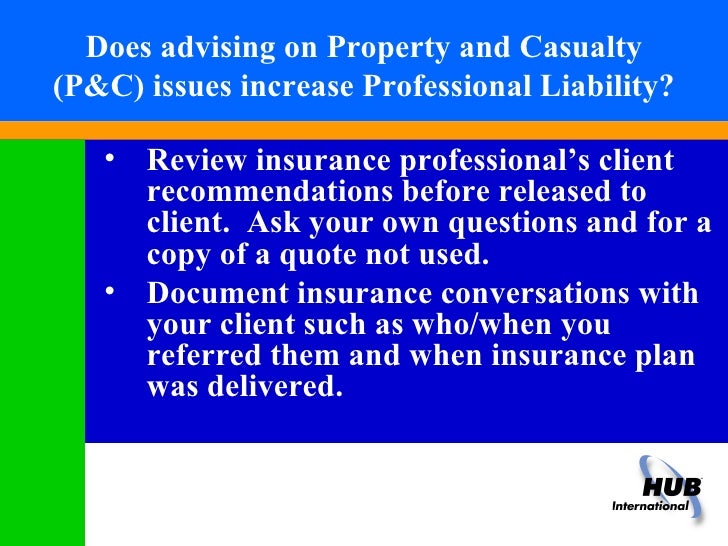 Does advising on Property and Casualty (P&C) issues increase Professional Liability?

• Review insurance professional's client recommendations before released to client. Ask your own questions and for a copy of a quote not used.

• Document insurance conversations with your client such as who/when you referred them and when insurance plan was delivered.

HUB International